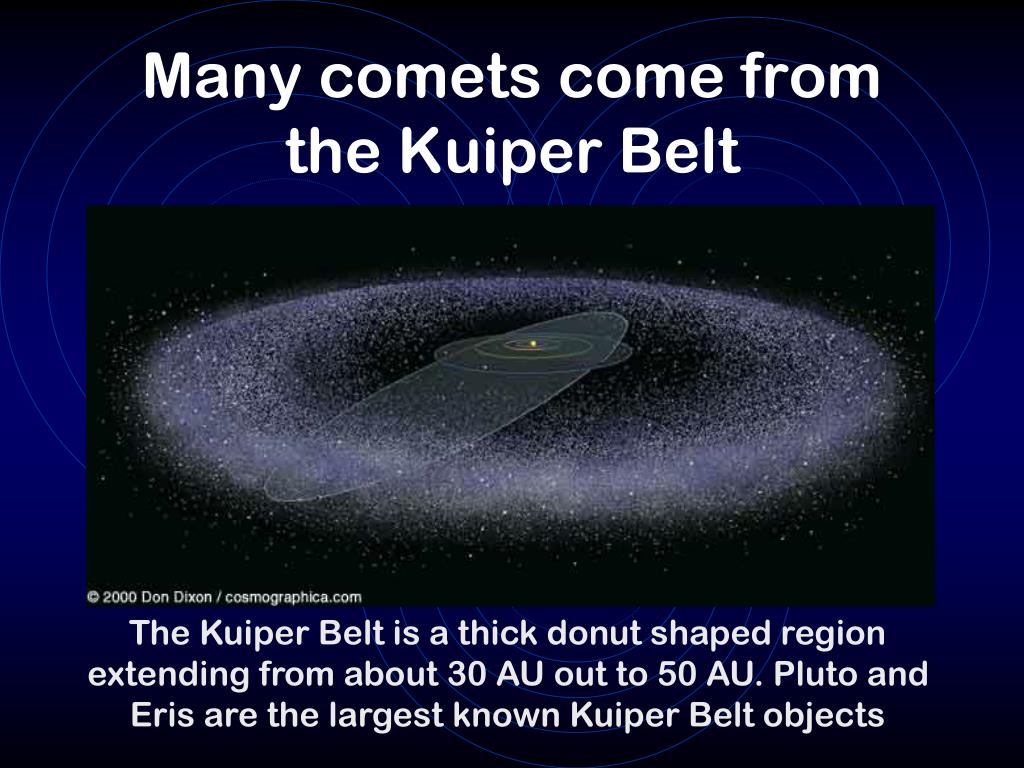 Many comets come from the Kuiper Belt

© 2000 Don Dixon / cosmographica.com

The Kuiper Belt is a thick donut shaped region extending from about 30 AU out to 50 AU. Pluto and Eris are the largest known Kuiper Belt objects